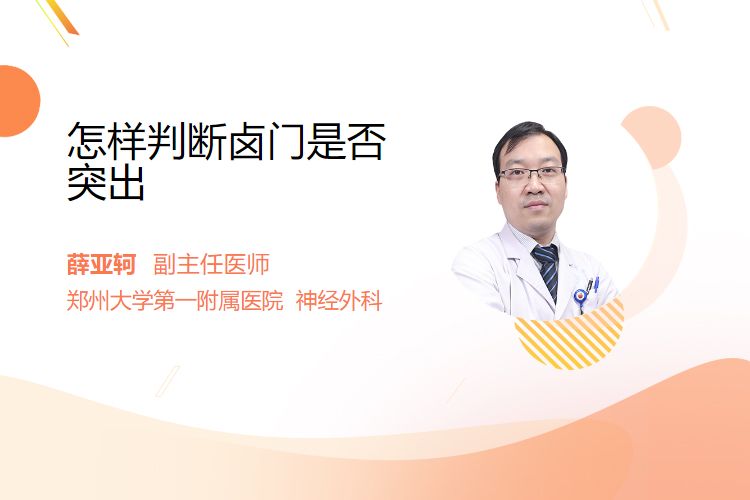 怎样判断卤门是否突出

薛亚轲 副主任医师

郑州大学第一附属医院 神经外科